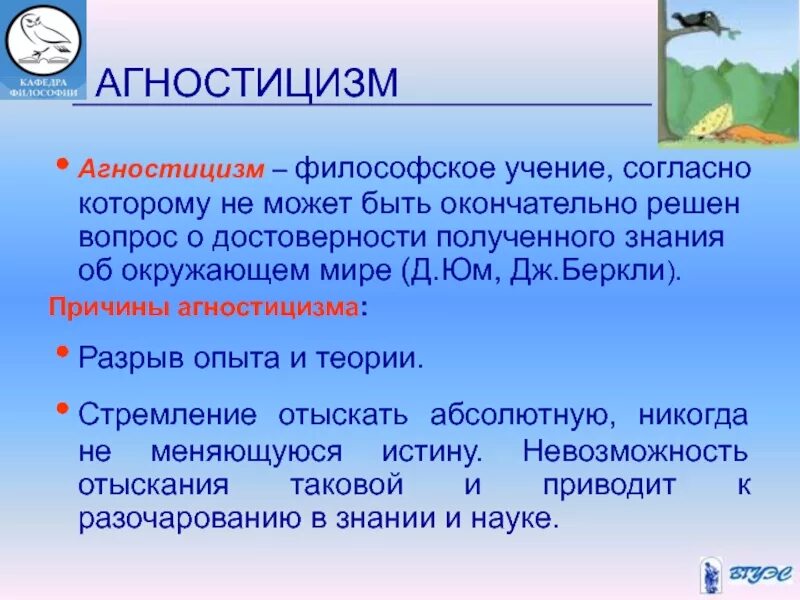 КАФЕДРА ФИЛОСОФИИ

АГНОСТИЦИЗМ

• Агностицизм – философское учение, согласно которому не может быть окончательно решен вопрос о достоверности полученного знания об окружающем мире (Д.Юм, Дж.Беркли).

Причины агностицизма:

• Разрыв опыта и теории.

• Стремление отыскать абсолютную, никогда не меняющуюся истину. Невозможность отыскания таковой и приводит к разочарованию в знании и науке.

ВГУЭС